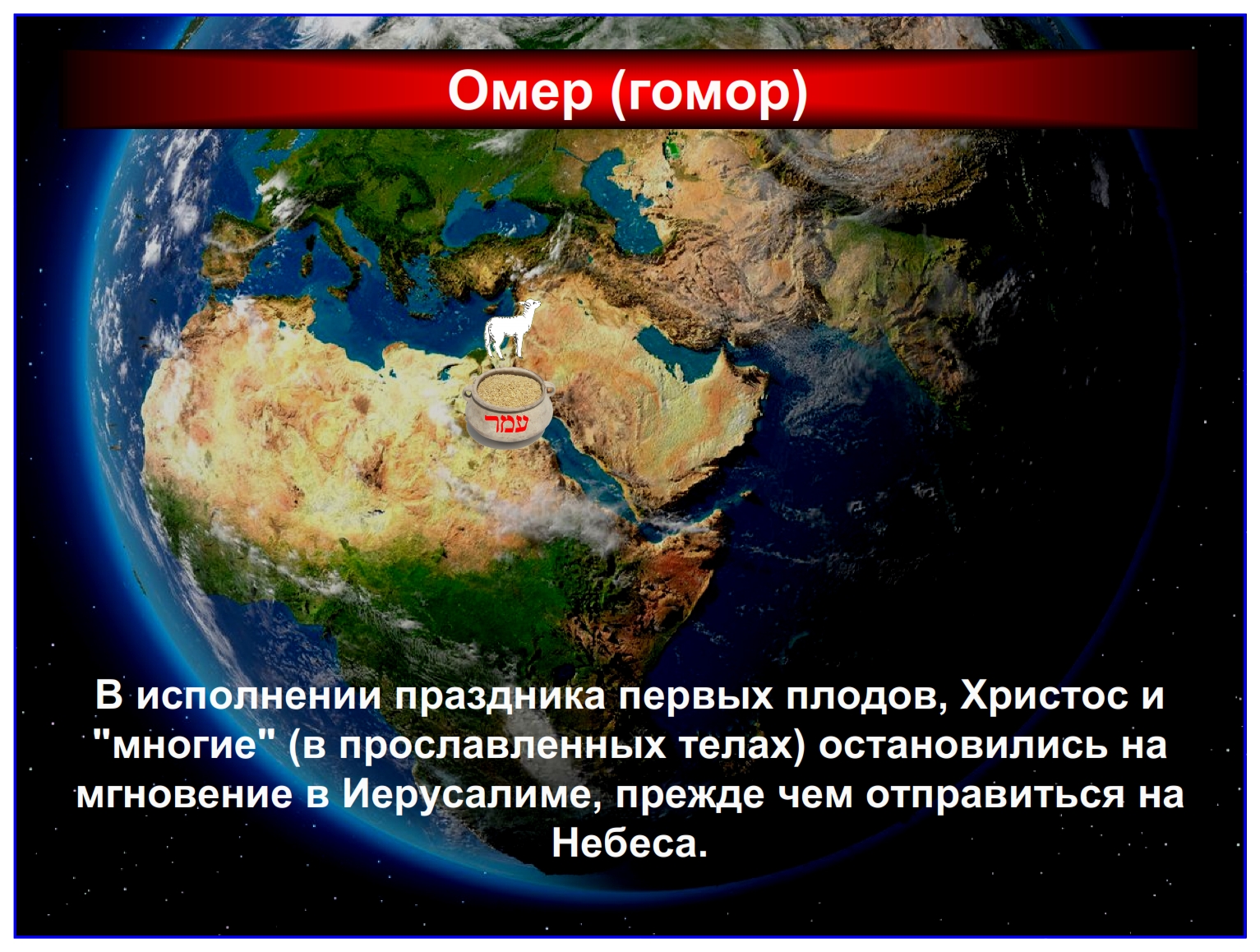 Омер (гомор)

עמר

В исполнении праздника первых плодов, Христос и "многие" (в прославленных телах) остановились на мгновение в Иерусалиме, прежде чем отправиться на Небеса.